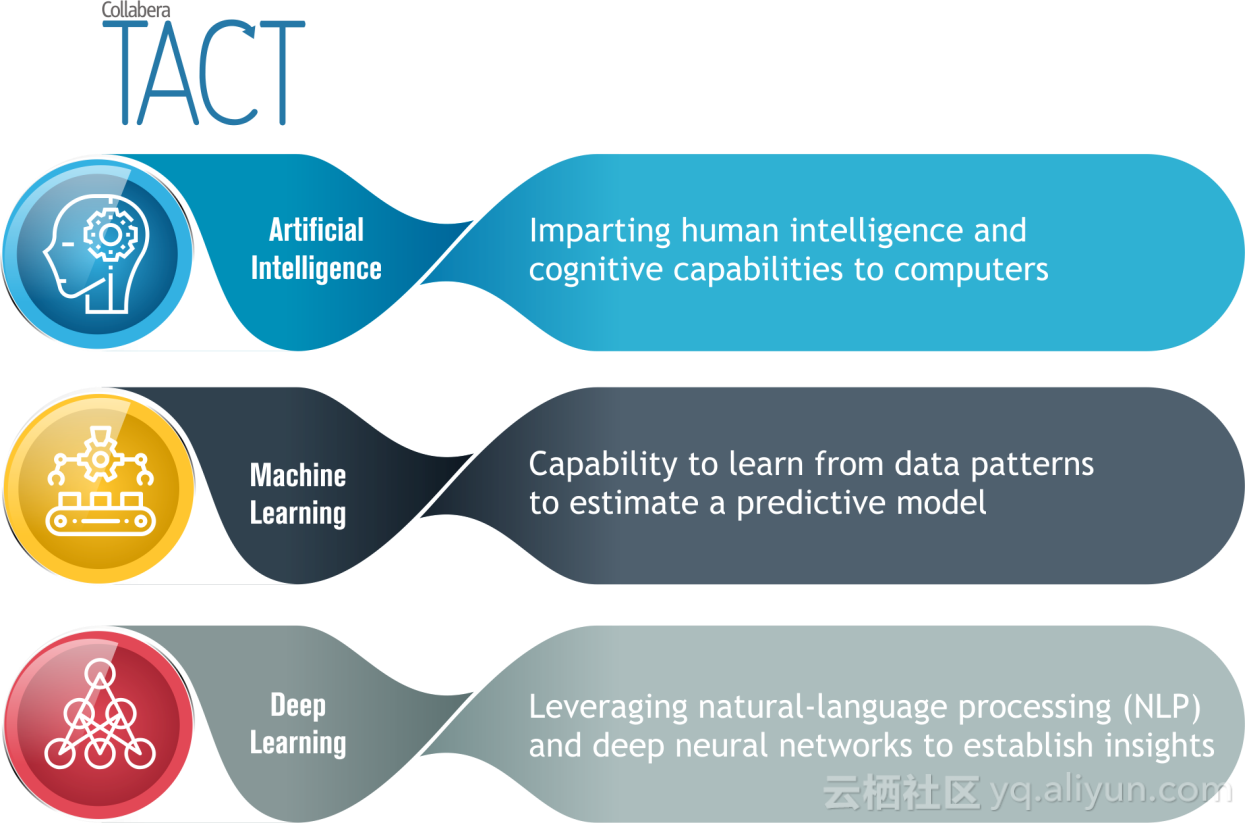 Collabera
TACT

Artificial Intelligence

Imparting human intelligence and cognitive capabilities to computers

Machine Learning

Capability to learn from data patterns to estimate a predictive model

Deep Learning

Leveraging natural-language processing (NLP) and deep neural networks to establish insights

云栖社区 yq.aliyun.com